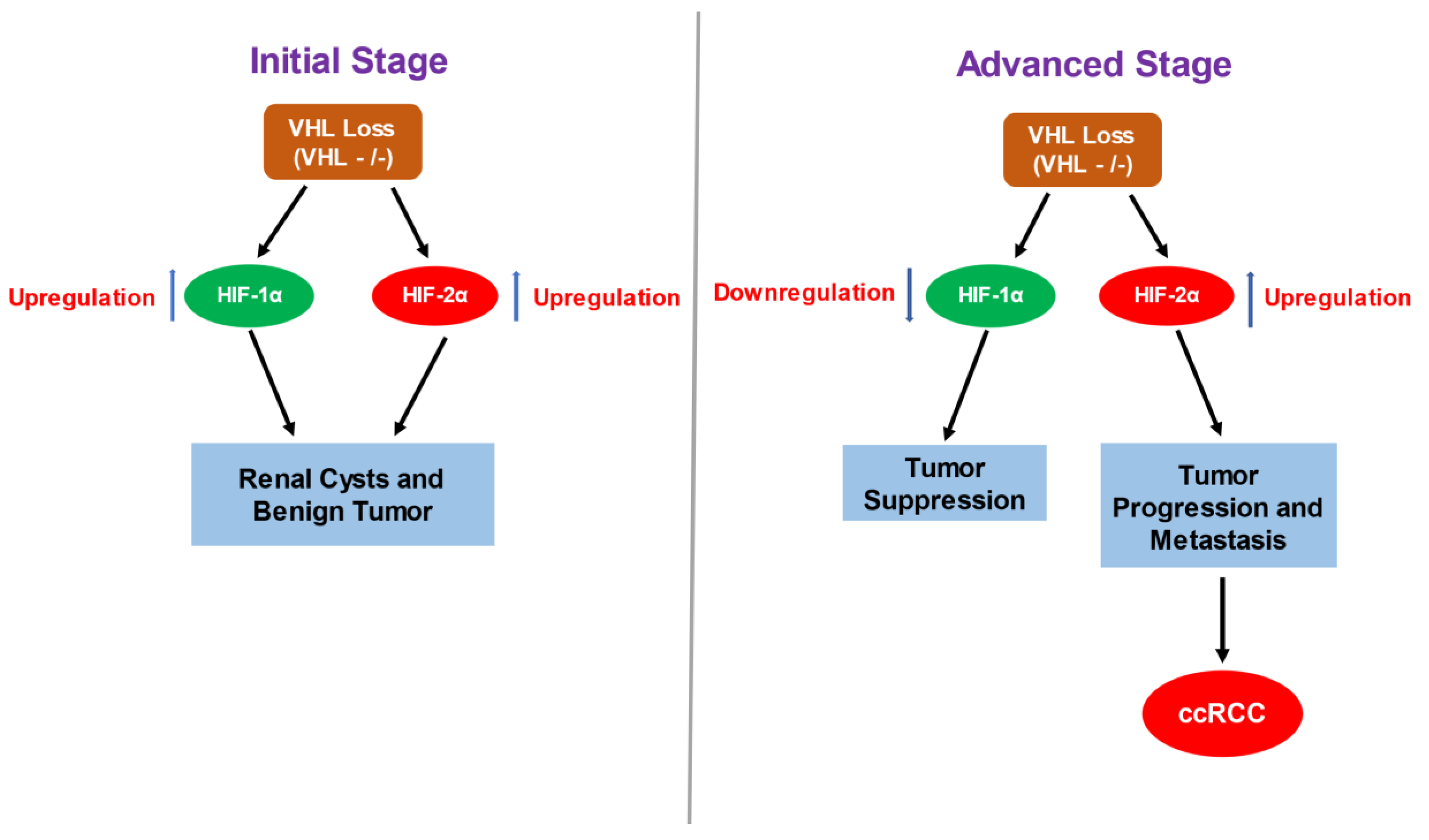 Initial Stage

VHL Loss (VHL - /-)

Upregulation

HIF-1α

HIF-2α

Upregulation

Renal Cysts and Benign Tumor

Advanced Stage

VHL Loss (VHL - /-)

Downregulation

HIF-1α

HIF-2α

Upregulation

Tumor Suppression

Tumor Progression and Metastasis

ccRCC